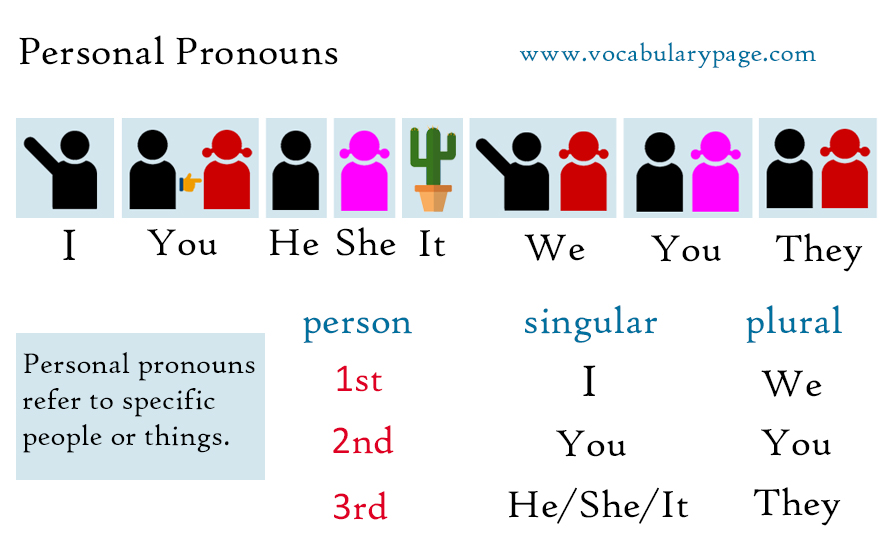 Personal Pronouns

www.vocabularypage.com

I You He She It We You They

Personal pronouns refer to specific people or things.

| person | singular | plural |
|---|---|---|
| 1st | I | We |
| 2nd | You | You |
| 3rd | He/She/It | They |